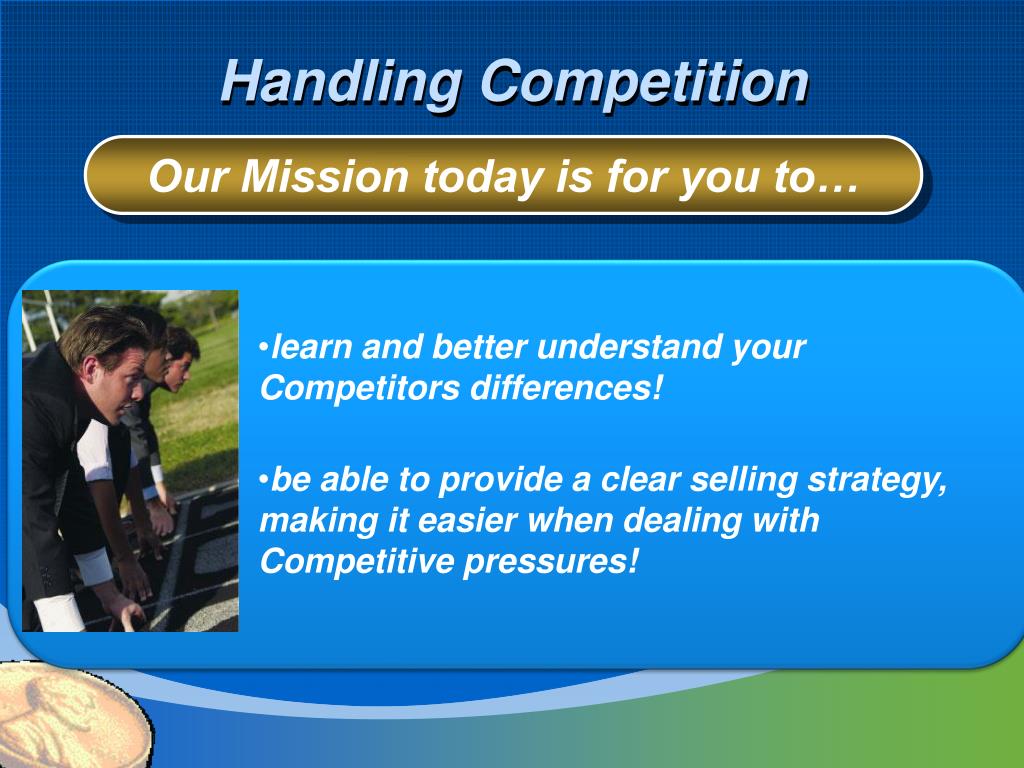 Handling Competition

Our Mission today is for you to…

•learn and better understand your Competitors differences!

•be able to provide a clear selling strategy, making it easier when dealing with Competitive pressures!